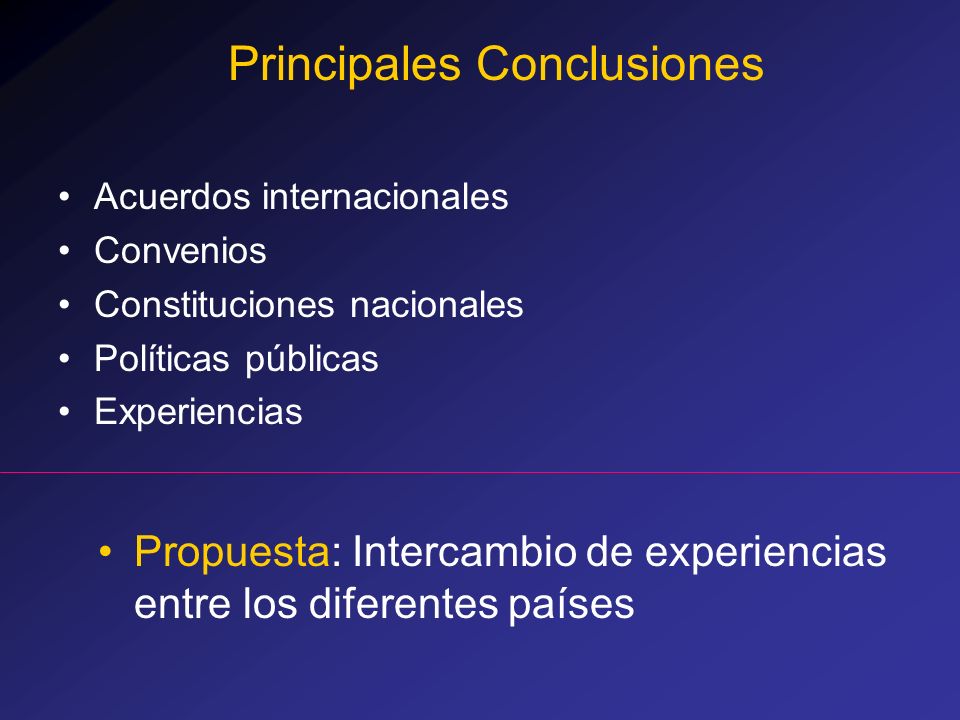 Principales Conclusiones

• Acuerdos internacionales
• Convenios
• Constituciones nacionales
• Políticas públicas
• Experiencias

• Propuesta: Intercambio de experiencias entre los diferentes países